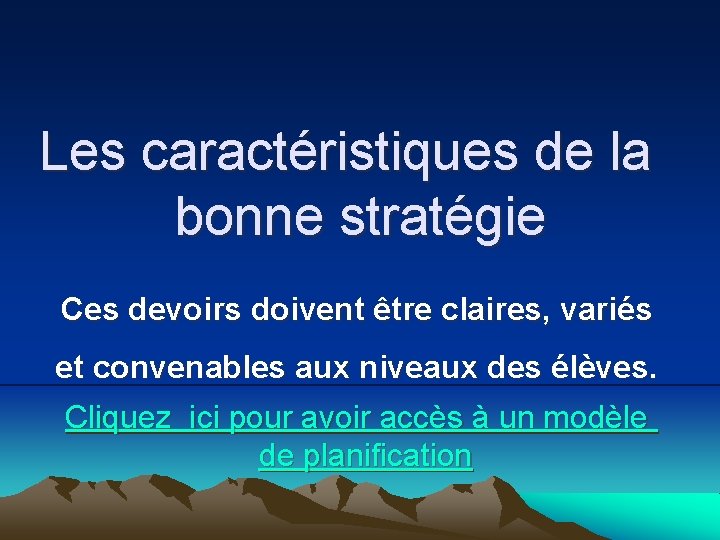 Les caractéristiques de la bonne stratégie

Ces devoirs doivent être claires, variés et convenables aux niveaux des élèves.

Cliquez ici pour avoir accès à un modèle de planification